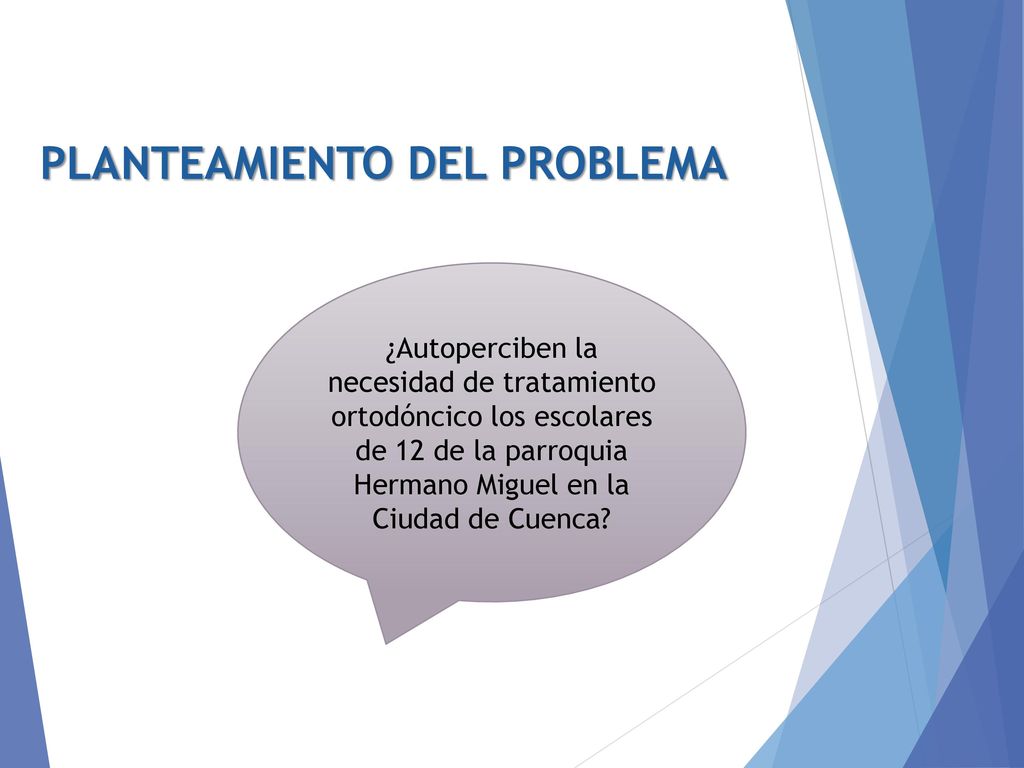 PLANTEAMIENTO DEL PROBLEMA

¿Autoperciben la necesidad de tratamiento ortodóncico los escolares de 12 de la parroquia Hermano Miguel en la Ciudad de Cuenca?